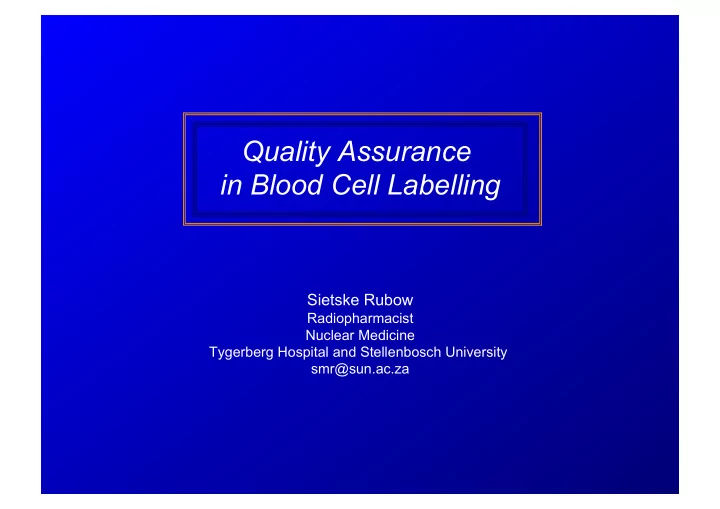 Quality Assurance
in Blood Cell Labelling

Sietske Rubow
Radiopharmacist
Nuclear Medicine
Tygerberg Hospital and Stellenbosch University
smr@sun.ac.za